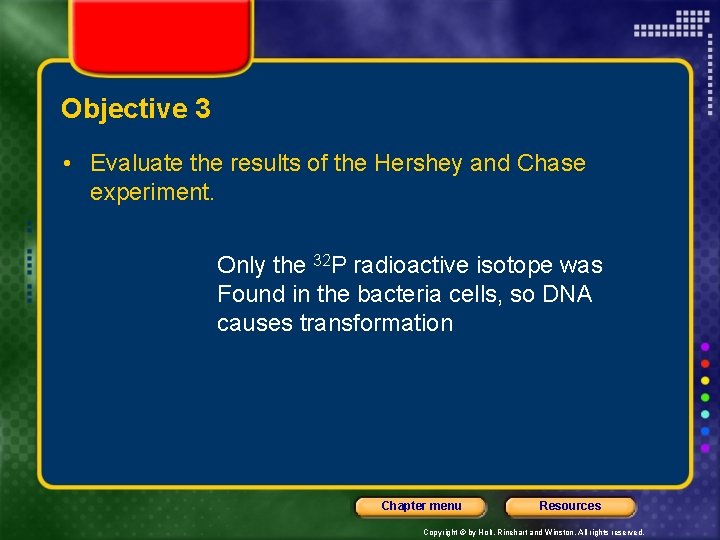 Objective 3

• Evaluate the results of the Hershey and Chase experiment.

Only the $^{32}$P radioactive isotope was Found in the bacteria cells, so DNA causes transformation

Chapter menu

Resources

Copyright © by Holt, Rinehart and Winston. All rights reserved.